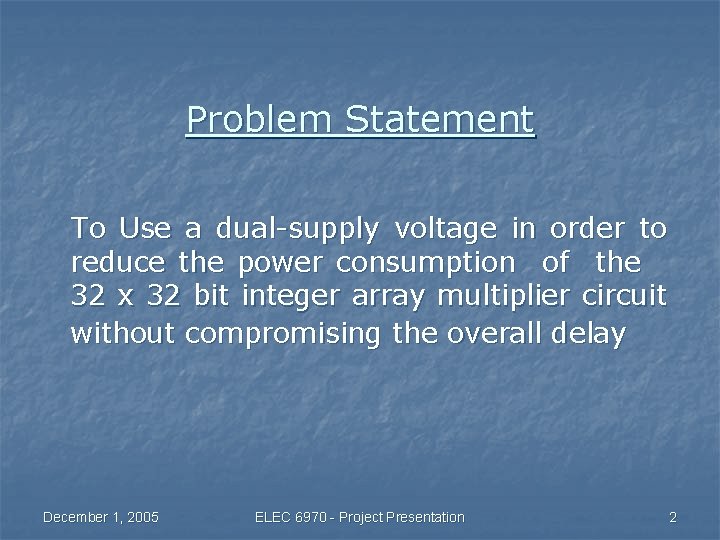 Problem Statement

To Use a dual-supply voltage in order to reduce the power consumption of the 32 x 32 bit integer array multiplier circuit without compromising the overall delay

December 1, 2005

ELEC 6970 - Project Presentation

2